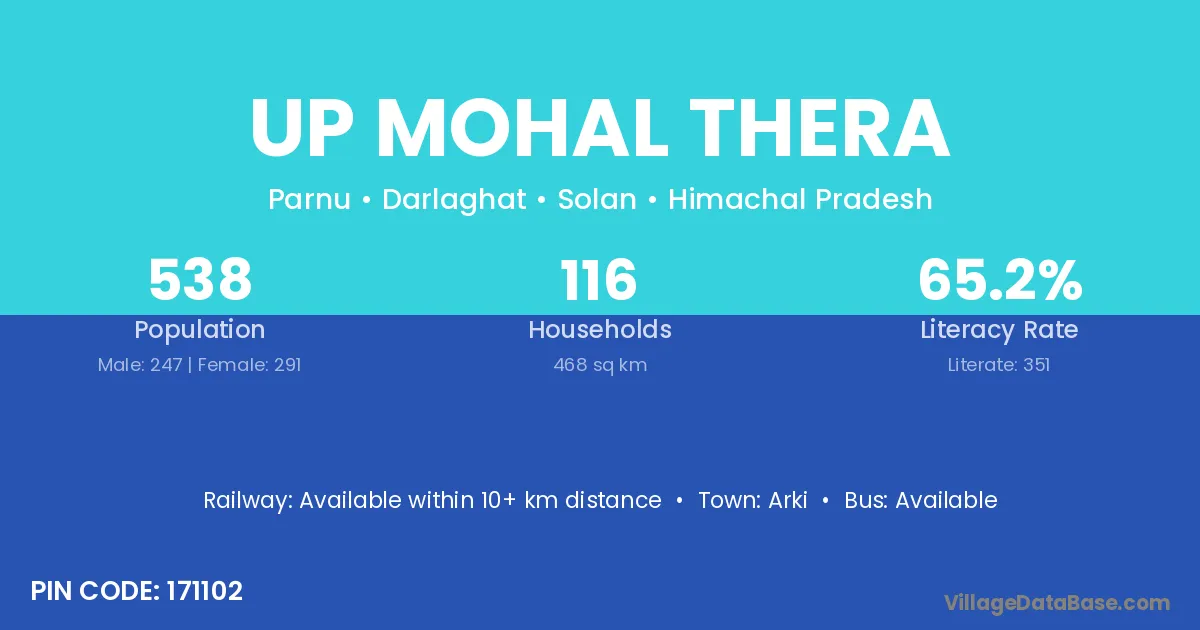 UP MOHAL THERA

Parnu • Darlaghat • Solan • Himachal Pradesh

538
Population
Male: 247 | Female: 291

116
Households
468 sq km

65.2%
Literacy Rate
Literate: 351

Railway: Available within 10+ km distance • Town: Arki • Bus: Available

PIN CODE: 171102

VillageDataBase.com